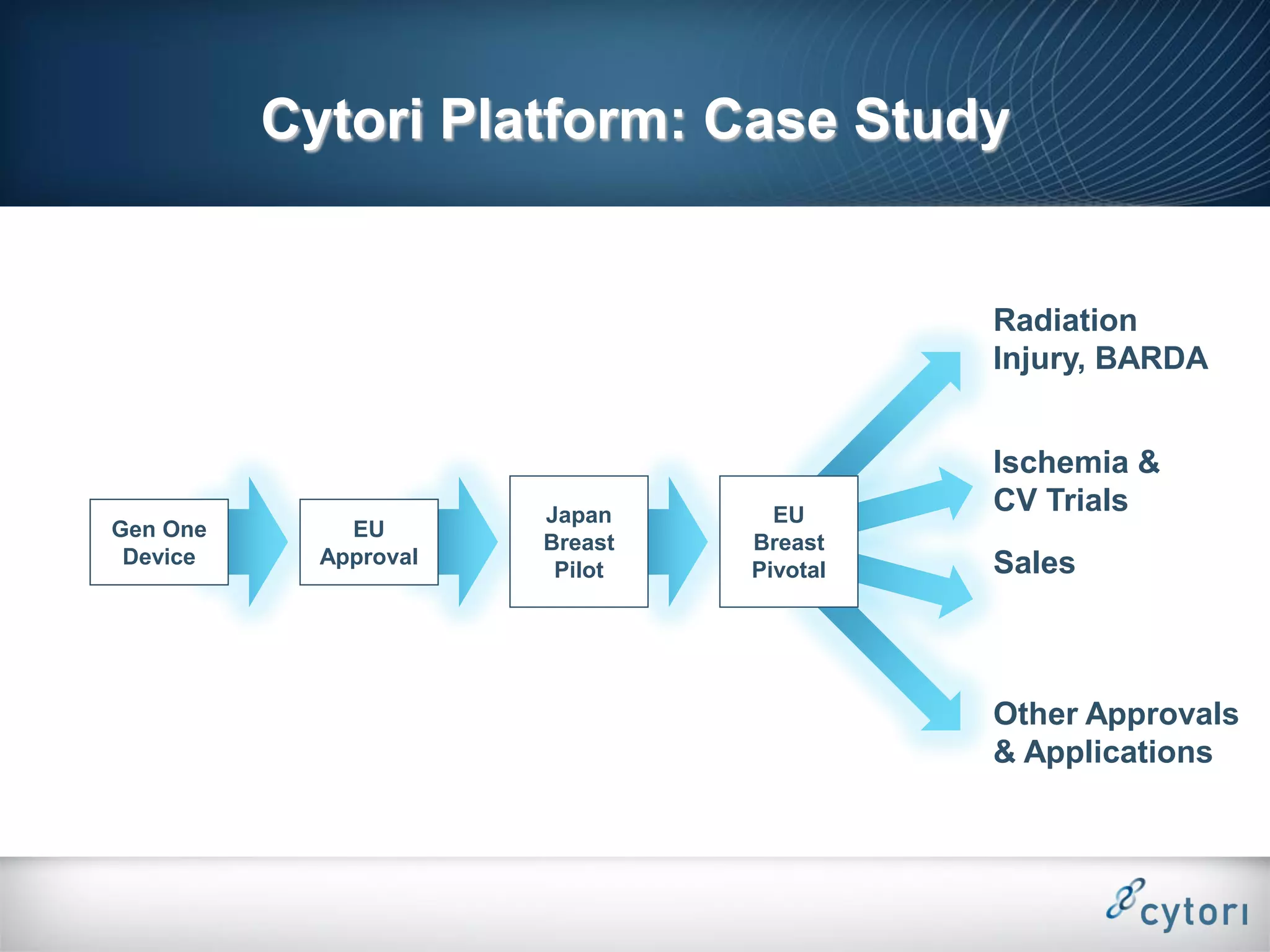 Cytori Platform: Case Study

Gen One Device

EU Approval

Japan Breast Pilot

EU Breast Pivotal

Radiation Injury, BARDA

Ischemia & CV Trials

Sales

Other Approvals & Applications

cytori